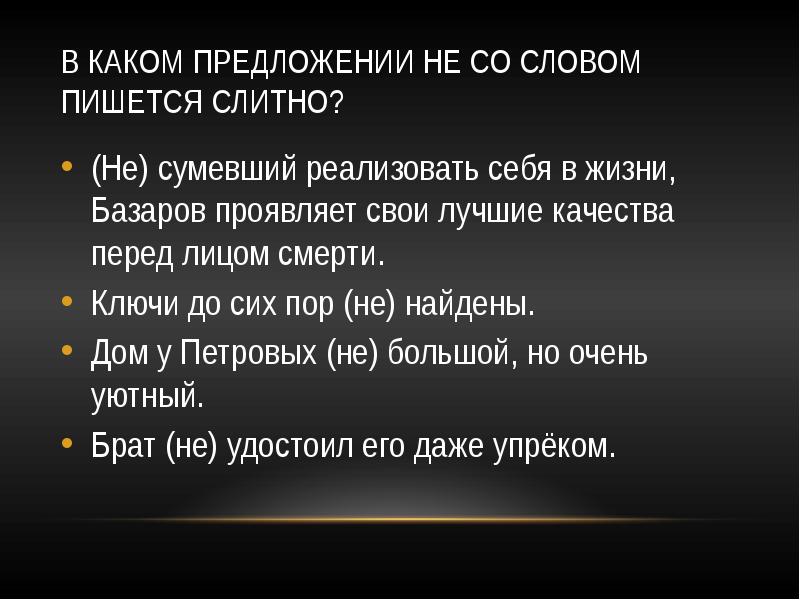 В КАКОМ ПРЕДЛОЖЕНИИ НЕ СО СЛОВОМ ПИШЕТСЯ СЛИТНО?

• (Не) сумевший реализовать себя в жизни, Базаров проявляет свои лучшие качества перед лицом смерти.
• Ключи до сих пор (не) найдены.
• Дом у Петровых (не) большой, но очень уютный.
• Брат (не) удостоил его даже упрёком.